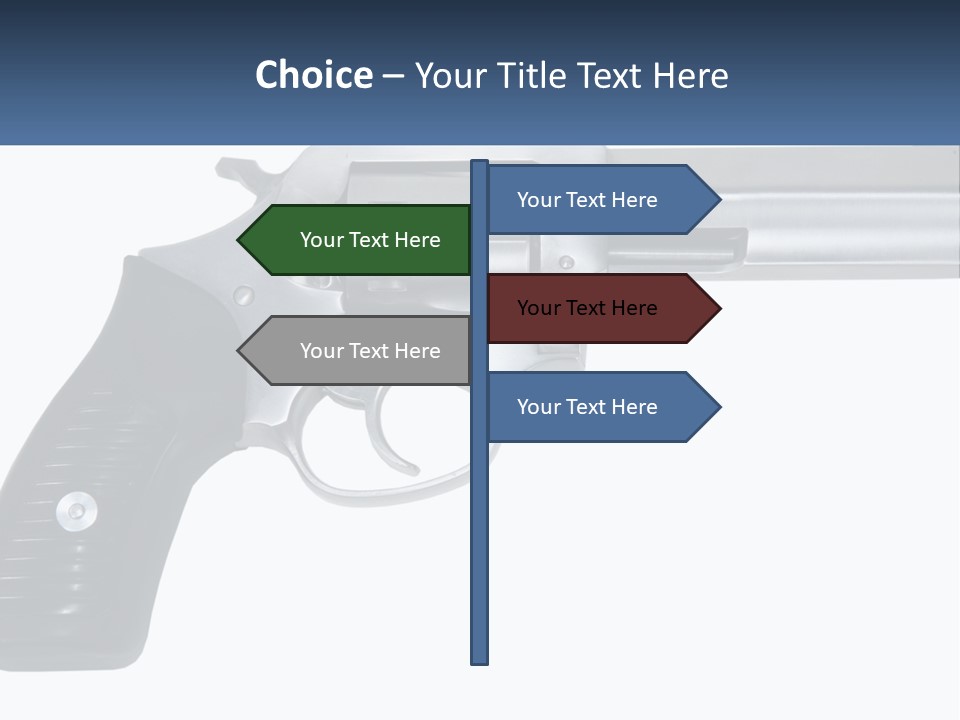 Choice – Your Title Text Here

Your Text Here

Your Text Here

Your Text Here

Your Text Here

Your Text Here